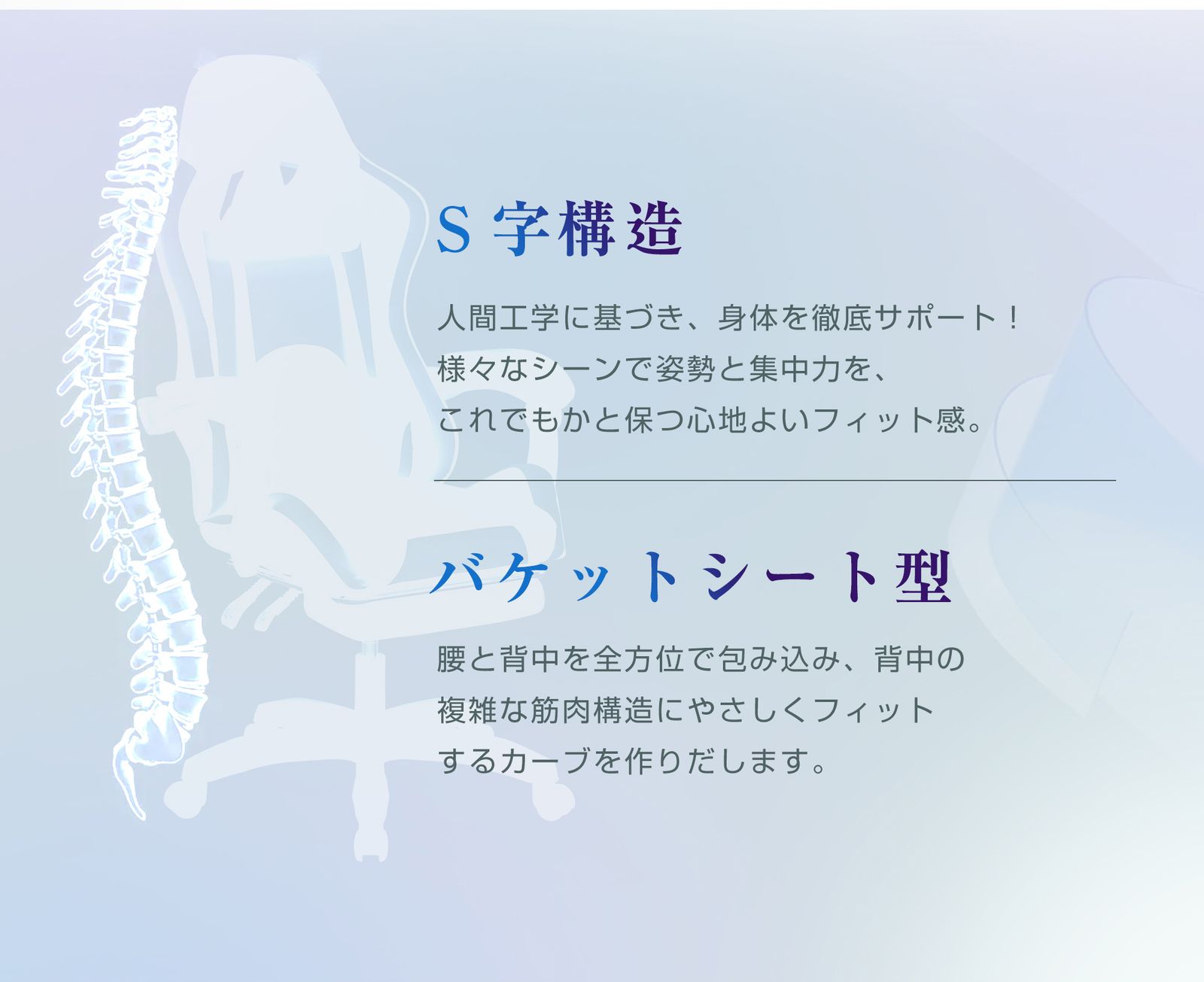 S 字構造

人間工学に基づき、身体を徹底サポート！
様々なシーンで姿勢と集中力を、
これでもかと保つ心地よいフィット感。

バケットシート型

腰と背中を全方位で包み込み、背中の
複雑な筋肉構造にやさしくフィット
するカーブを作りだします。